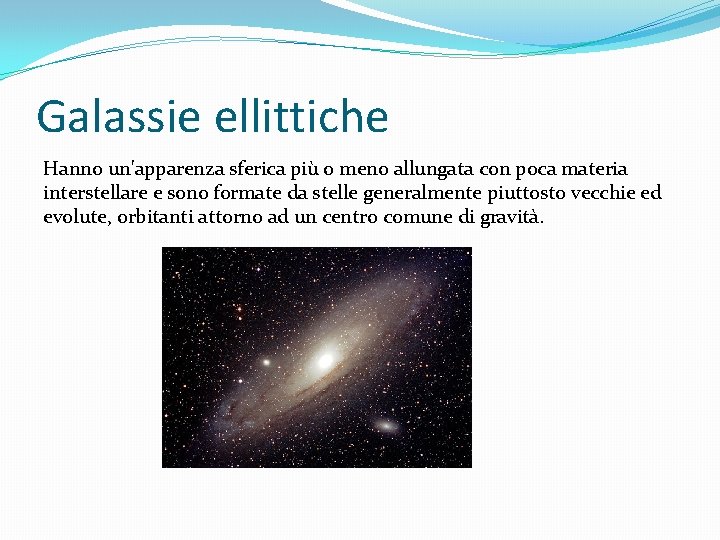 Galassie ellittiche

Hanno un'apparenza sferica più o meno allungata con poca materia interstellare e sono formate da stelle generalmente piuttosto vecchie ed evolute, orbitanti attorno ad un centro comune di gravità.